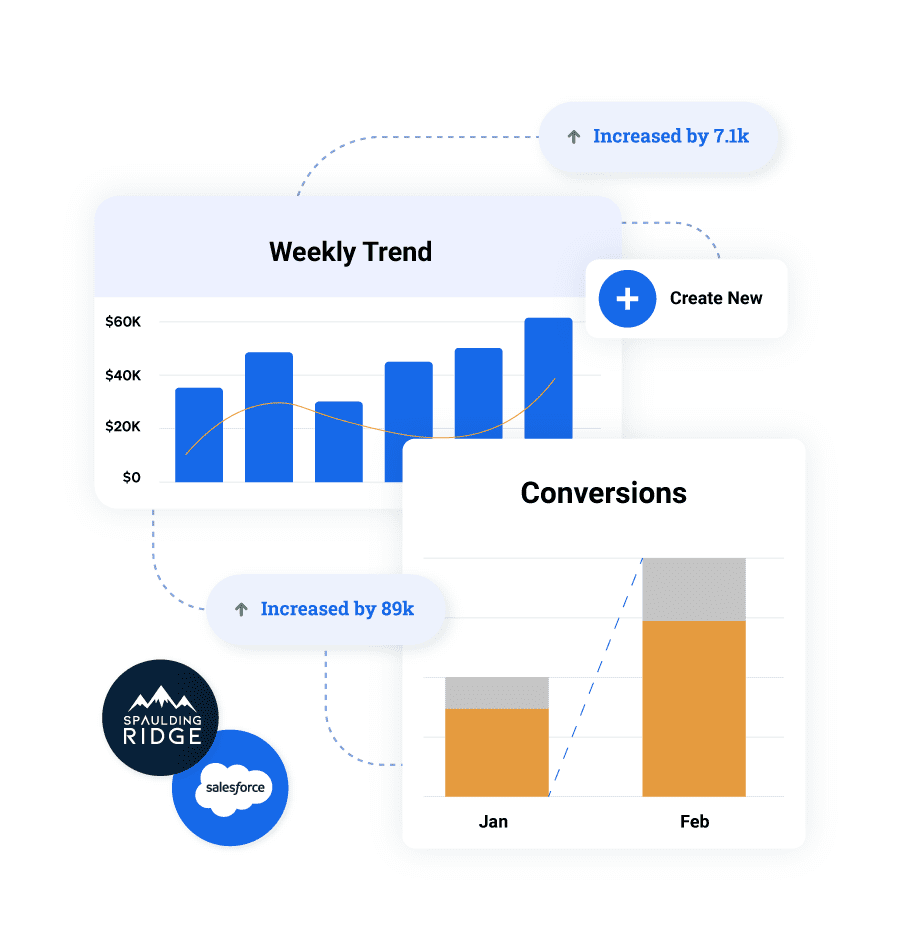 Increased by 7.1k

Weekly Trend

Create New

$60K
$40K
$20K
$0

Conversions

Increased by 89k

Jan
Feb

SPAULDING RIDGE

salesforce